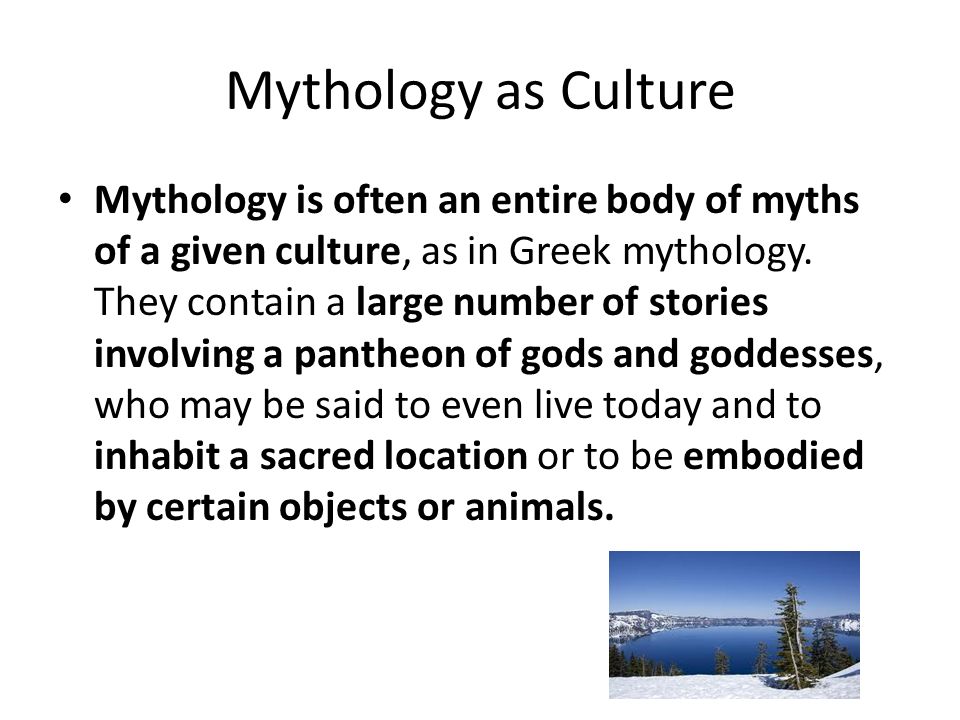 Mythology as Culture

• Mythology is often an entire body of myths of a given culture, as in Greek mythology. They contain a large number of stories involving a pantheon of gods and goddesses, who may be said to even live today and to inhabit a sacred location or to be embodied by certain objects or animals.